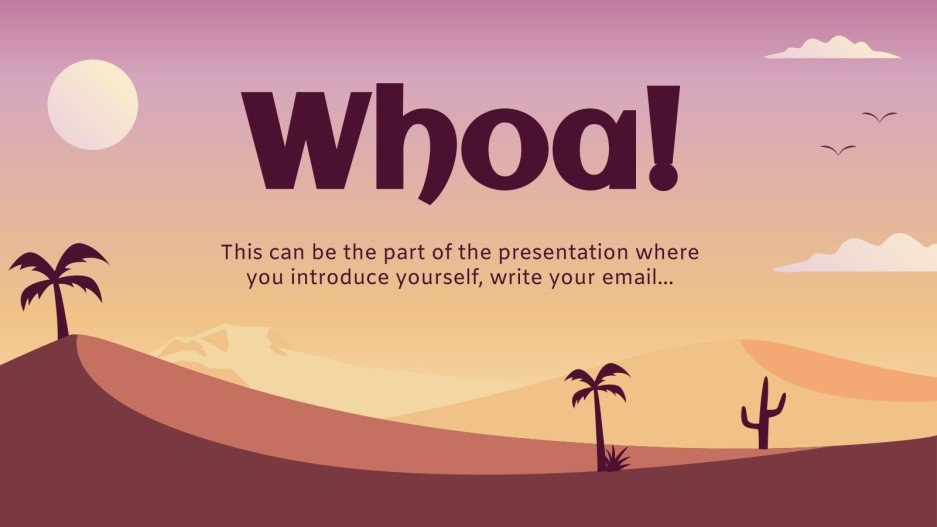 Whoa!

This can be the part of the presentation where you introduce yourself, write your email…